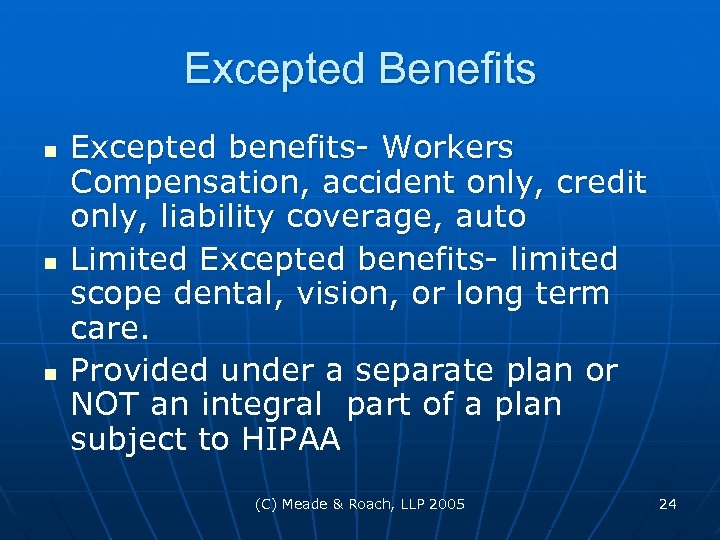 Excepted Benefits

- Excepted benefits- Workers Compensation, accident only, credit only, liability coverage, auto
- Limited Excepted benefits- limited scope dental, vision, or long term care.
- Provided under a separate plan or NOT an integral part of a plan subject to HIPAA

(C) Meade & Roach, LLP 2005

24